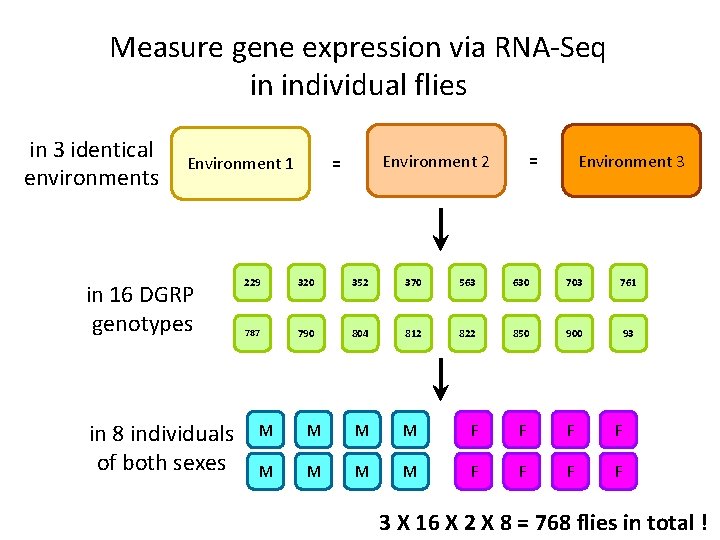 Measure gene expression via RNA-Seq in individual flies

in 3 identical environments

Environment 1 = Environment 2 = Environment 3

in 16 DGRP genotypes

229 320 352 370 563 630 703 761
787 790 804 812 822 850 900 93

in 8 individuals of both sexes

M M M M F F F F
M M M M F F F F

3 X 16 X 2 X 8 = 768 flies in total !